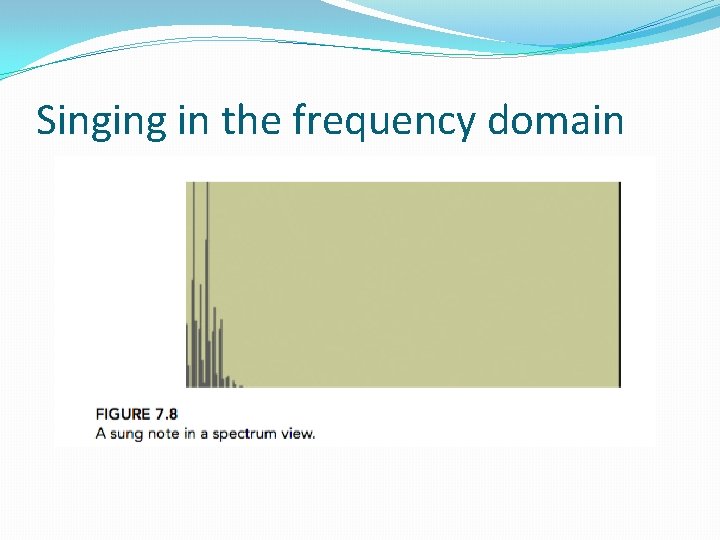 Singing in the frequency domain

FIGURE 7.8
A sung note in a spectrum view.